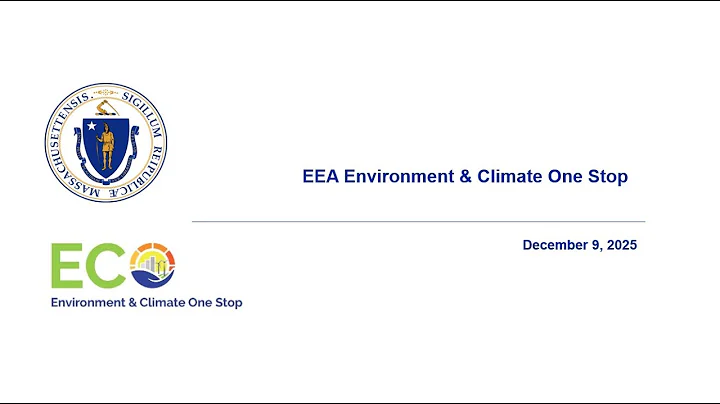 SIGILLUM REIPUBLICÆ MASSACHUSETTENSIS

EEA Environment & Climate One Stop

December 9, 2025

ECO
Environment & Climate One Stop